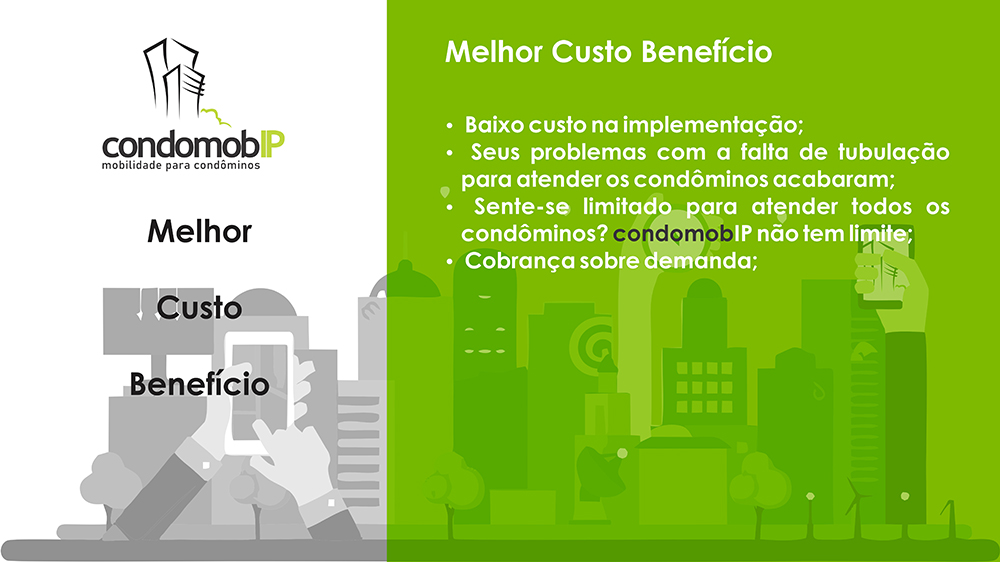 condomobIP
mobilidade para condôminos

Melhor

Custo

Benefício

Melhor Custo Benefício

• Baixo custo na implementação;
• Seus problemas com a falta de tubulação para atender os condôminos acabaram;
• Sente-se limitado para atender todos os condôminos? condomobIP não tem limite;
• Cobrança sobre demanda;